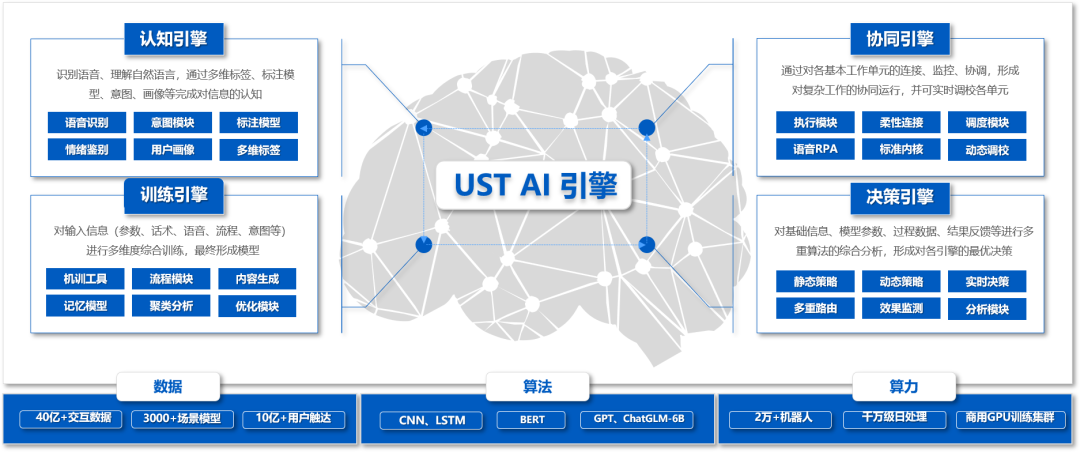 认知引擎

识别语音、理解自然语言，通过多维标签、标注模型、意图、画像等完成对信息的认知

语音识别
意图模块
标注模型
情绪鉴别
用户画像
多维标签

训练引擎

对输入信息（参数、话术、语音、流程、意图等）进行多维度综合训练，最终形成模型

机训工具
流程模块
内容生成
记忆模型
聚类分析
优化模块

UST AI 引擎

协同引擎

通过对各基本工作单元的连接、监控、协调，形成对复杂工作的协同运行，并可实时调校各单元

执行模块
柔性连接
调度模块
语音RPA
标准内核
动态调校

决策引擎

对基础信息、模型参数、过程数据、结果反馈等进行多重算法的综合分析，形成对各引擎的最优决策

静态策略
动态策略
实时决策
多重路由
效果监测
分析模块

数据
40亿+交互数据
3000+场景模型
10亿+用户触达

算法
CNN、LSTM
BERT
GPT、ChatGLM-6B

算力
2万+机器人
千万级日处理
商用GPU训练集群